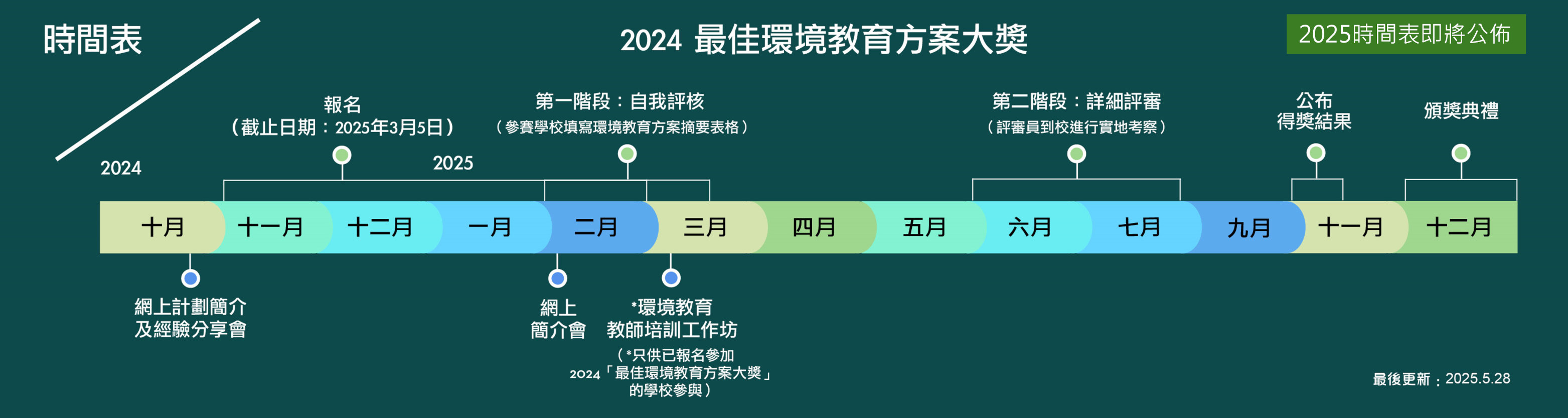 時間表

2024 最佳環境教育方案大獎

2025時間表即將公佈

報名
（截止日期：2025年3月5日）

第一階段：自我評核
（參賽學校填寫環境教育方案摘要表格）

第二階段：詳細評審
（評審員到校進行實地考察）

公布
得獎結果

頒獎典禮

2024

2025

十月 十一月 十二月 一月 二月 三月 四月 五月 六月 七月 九月 十一月 十二月

網上計劃簡介
及經驗分享會

網上
簡介會

*環境教育
教師培訓工作坊

（*只供已報名參加
2024「最佳環境教育方案大獎」
的學校參與）

最後更新：2025.5.28